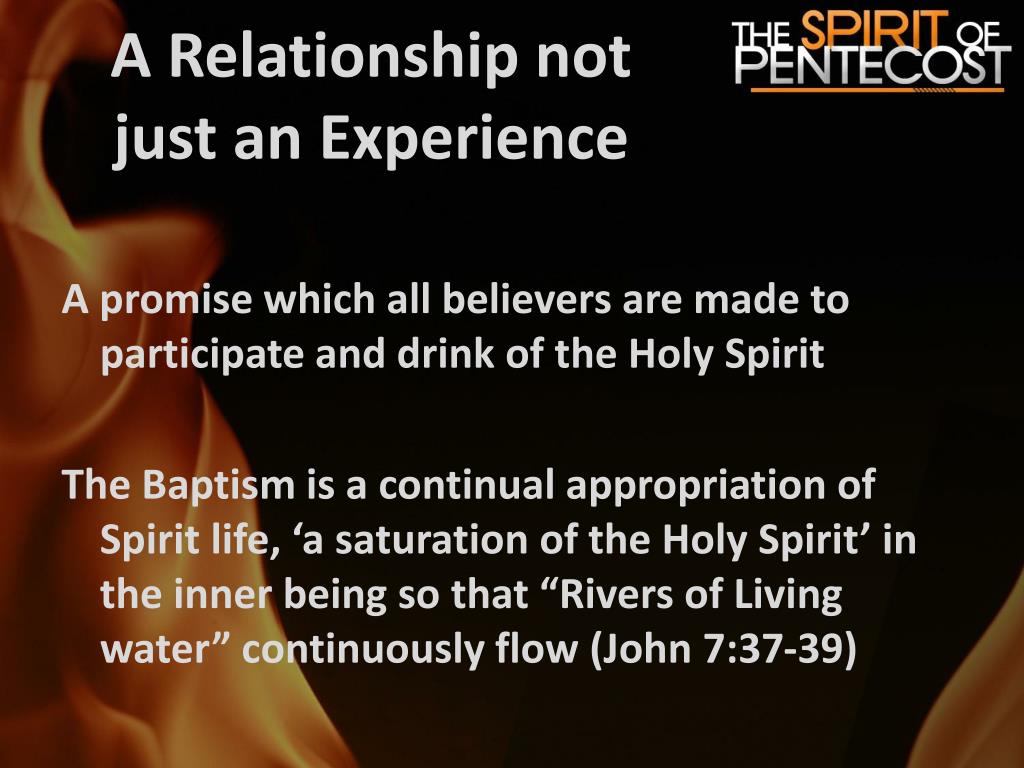 A Relationship not just an Experience

THE SPIRIT OF PENTECOST

A promise which all believers are made to participate and drink of the Holy Spirit

The Baptism is a continual appropriation of Spirit life, ‘a saturation of the Holy Spirit’ in the inner being so that “Rivers of Living water” continuously flow (John 7:37-39)